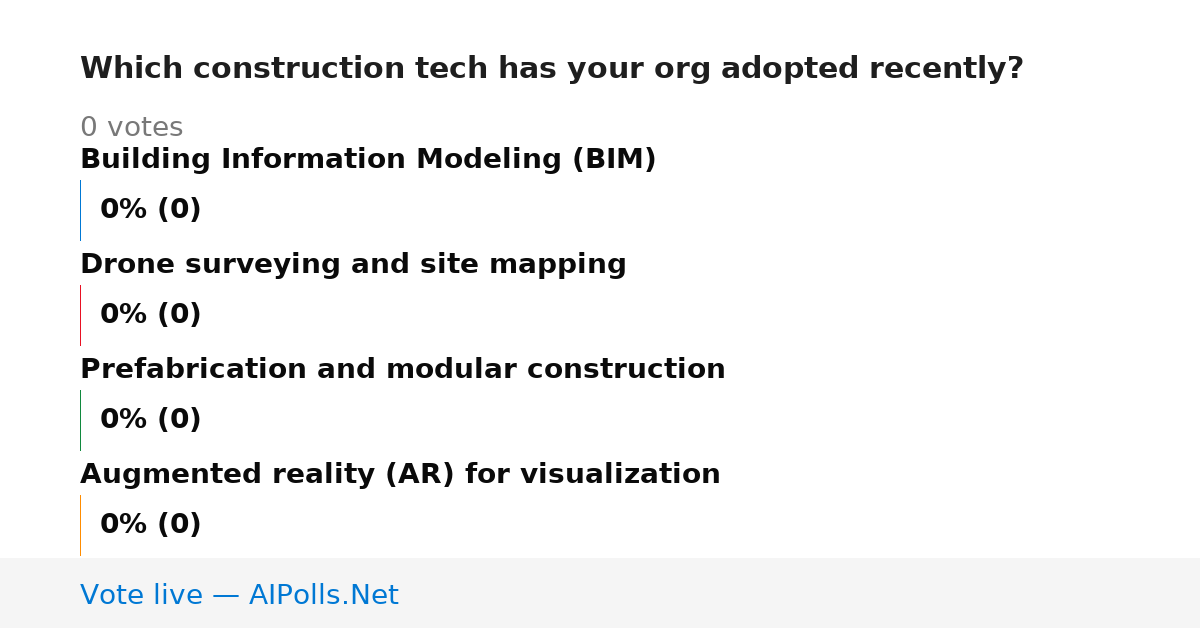 Which construction tech has your org adopted recently?

0 votes

Building Information Modeling (BIM)

0% (0)

Drone surveying and site mapping

0% (0)

Prefabrication and modular construction

0% (0)

Augmented reality (AR) for visualization

0% (0)

Vote live — AIPolls.Net